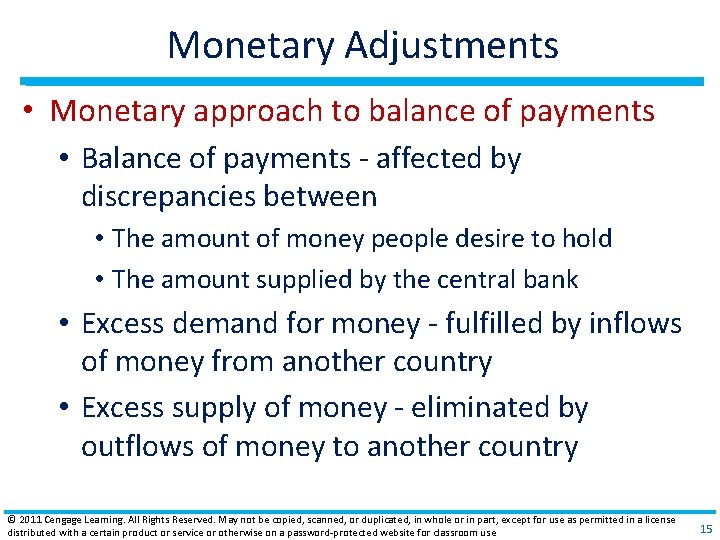 Monetary Adjustments

• Monetary approach to balance of payments
  • Balance of payments - affected by discrepancies between
    • The amount of money people desire to hold
    • The amount supplied by the central bank
  • Excess demand for money - fulfilled by inflows of money from another country
  • Excess supply of money - eliminated by outflows of money to another country

© 2011 Cengage Learning. All Rights Reserved. May not be copied, scanned, or duplicated, in whole or in part, except for use as permitted in a license distributed with a certain product or service or otherwise on a password-protected website for classroom use

15